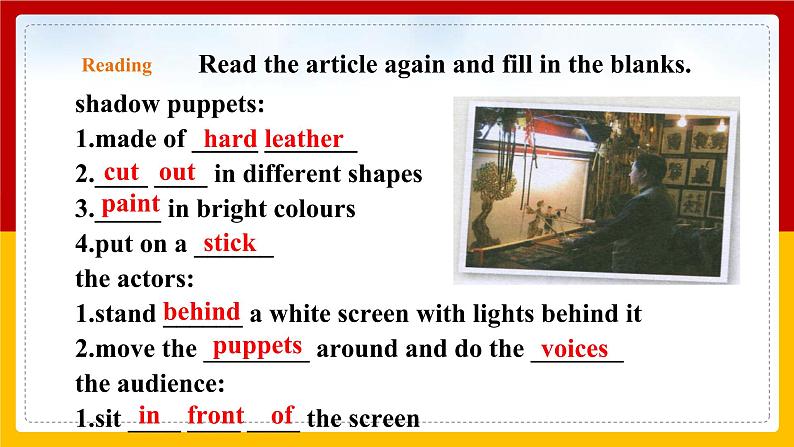 Reading Read the article again and fill in the blanks.

shadow puppets:
1.made of hard leather
2.cut out in different shapes
3.paint in bright colours
4.put on a stick
the actors:
1.stand behind a white screen with lights behind it
2.move the puppets around and do the voices
the audience:
1.sit in front of the screen